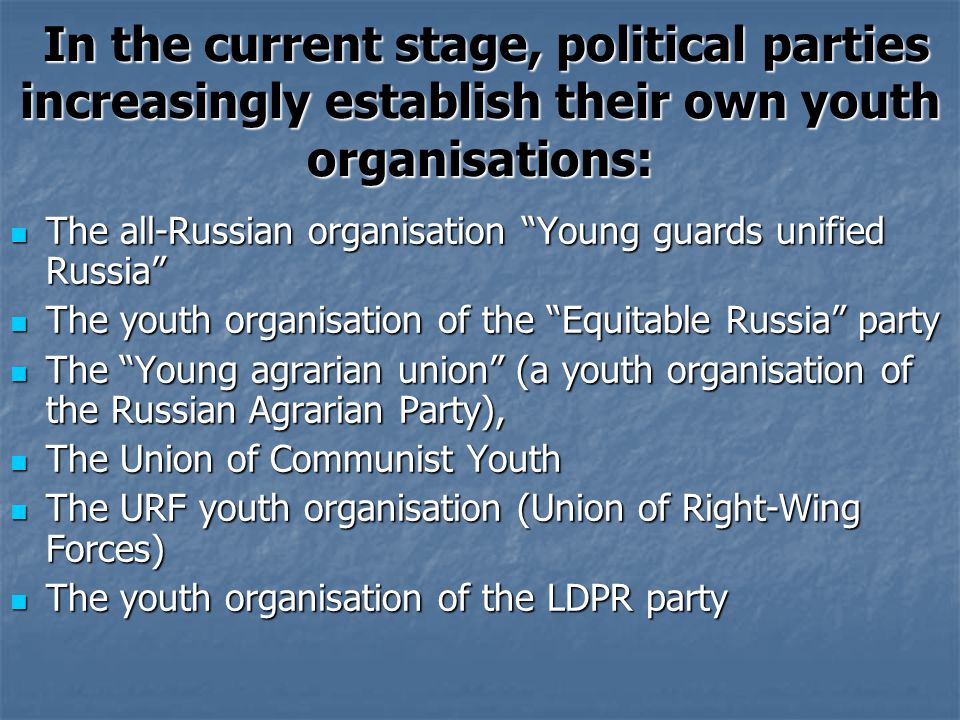 In the current stage, political parties increasingly establish their own youth organisations:

- The all-Russian organisation “Young guards unified Russia”
- The youth organisation of the “Equitable Russia” party
- The “Young agrarian union” (a youth organisation of the Russian Agrarian Party),
- The Union of Communist Youth
- The URF youth organisation (Union of Right-Wing Forces)
- The youth organisation of the LDPR party